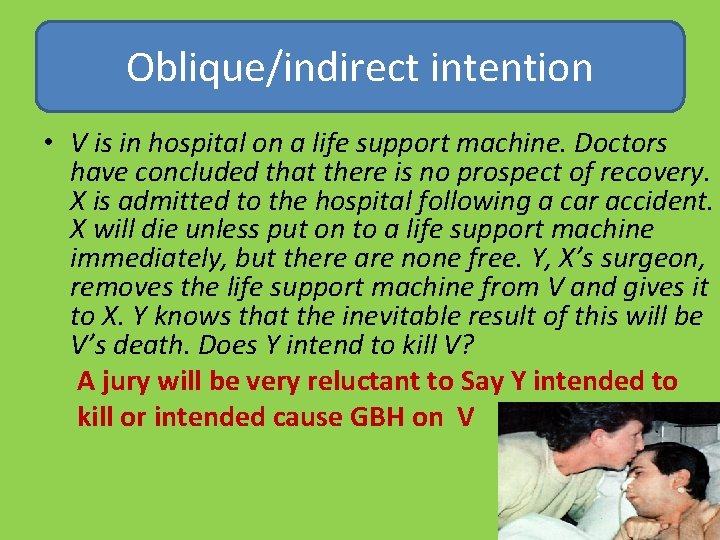 Oblique/indirect intention

• V is in hospital on a life support machine. Doctors have concluded that there is no prospect of recovery. X is admitted to the hospital following a car accident. X will die unless put on to a life support machine immediately, but there are none free. Y, X's surgeon, removes the life support machine from V and gives it to X. Y knows that the inevitable result of this will be V's death. Does Y intend to kill V?

A jury will be very reluctant to Say Y intended to kill or intended cause GBH on V